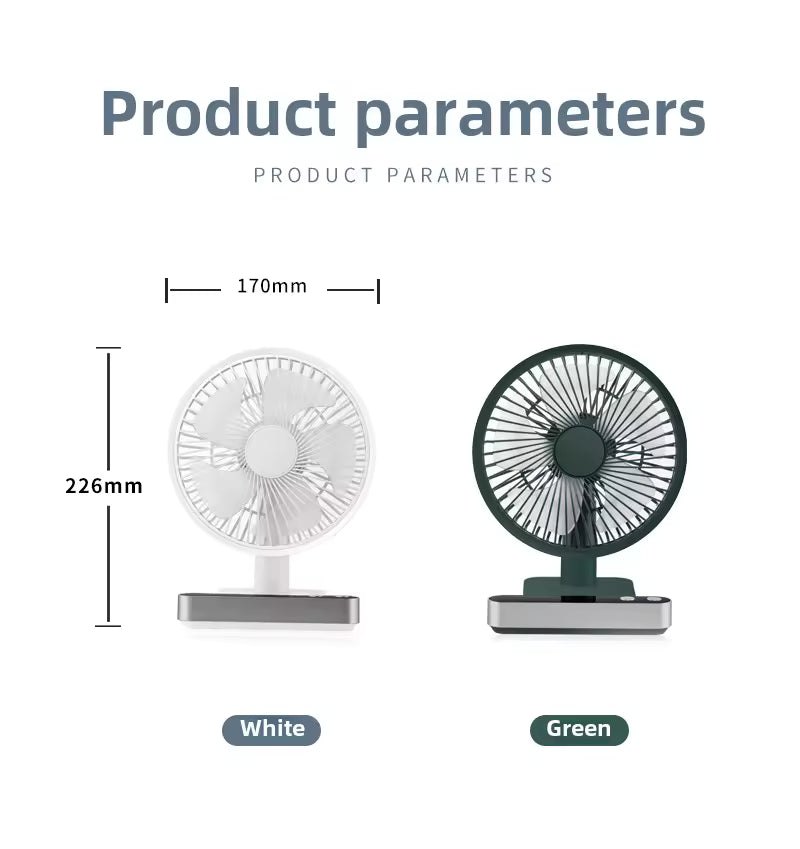 Product parameters

PRODUCT PARAMETERS

170mm

226mm

White

Green